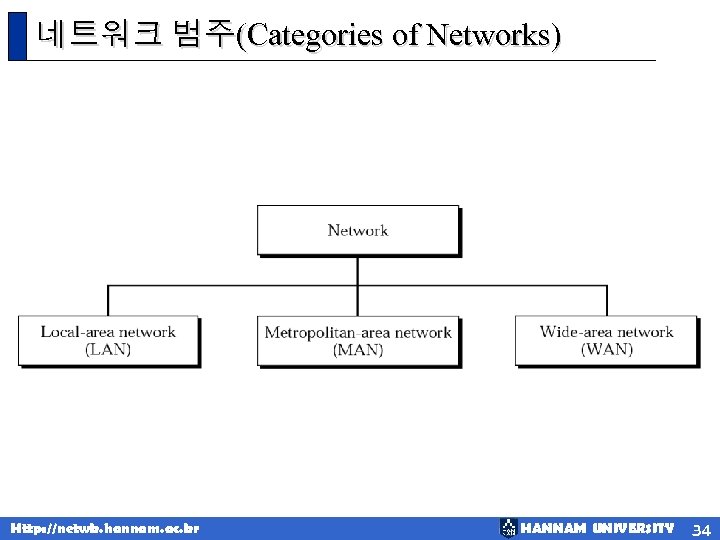 네트워크 범주(Categories of Networks)

Network

Local-area network (LAN)

Metropolitan-area network (MAN)

Wide-area network (WAN)

Http://netwk.hannam.ac.kr

HANNAM UNIVERSITY

34